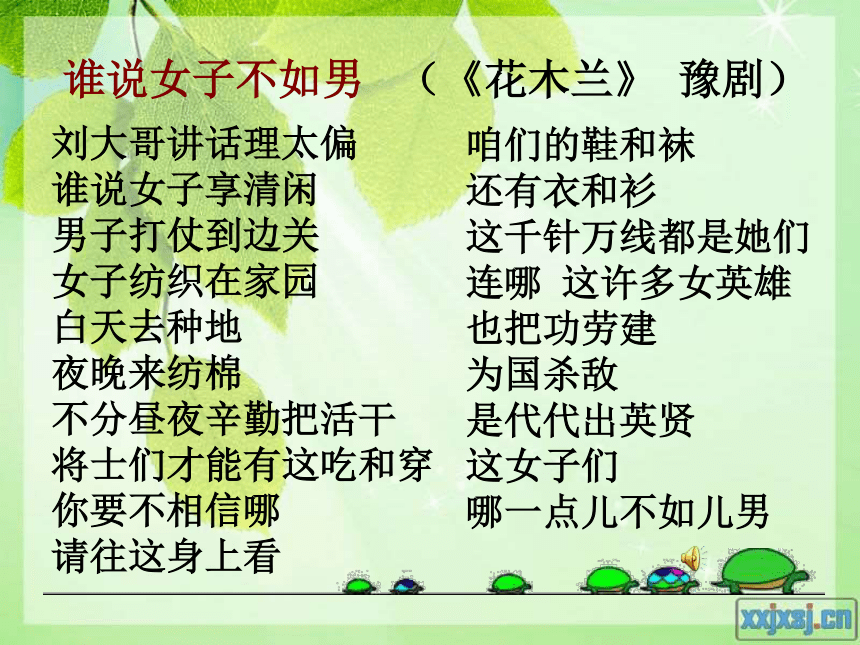 谁说女子不如男 （《花木兰》 豫剧）

刘大哥讲话理太偏
谁说女子享清闲
男子打仗到边关
女子纺织在家园
白天去种地
夜晚来纺棉
不分昼夜辛勤把活干
将士们才能有这吃和穿
你要不相信哪
请往这身上看

咱们的鞋和袜
还有衣和衫
这千针万线都是她们
连哪 这许多女英雄
也把功劳建
为国杀敌
是代代出英贤
这女子们
哪一点儿不如儿男

xxjxsj.cn